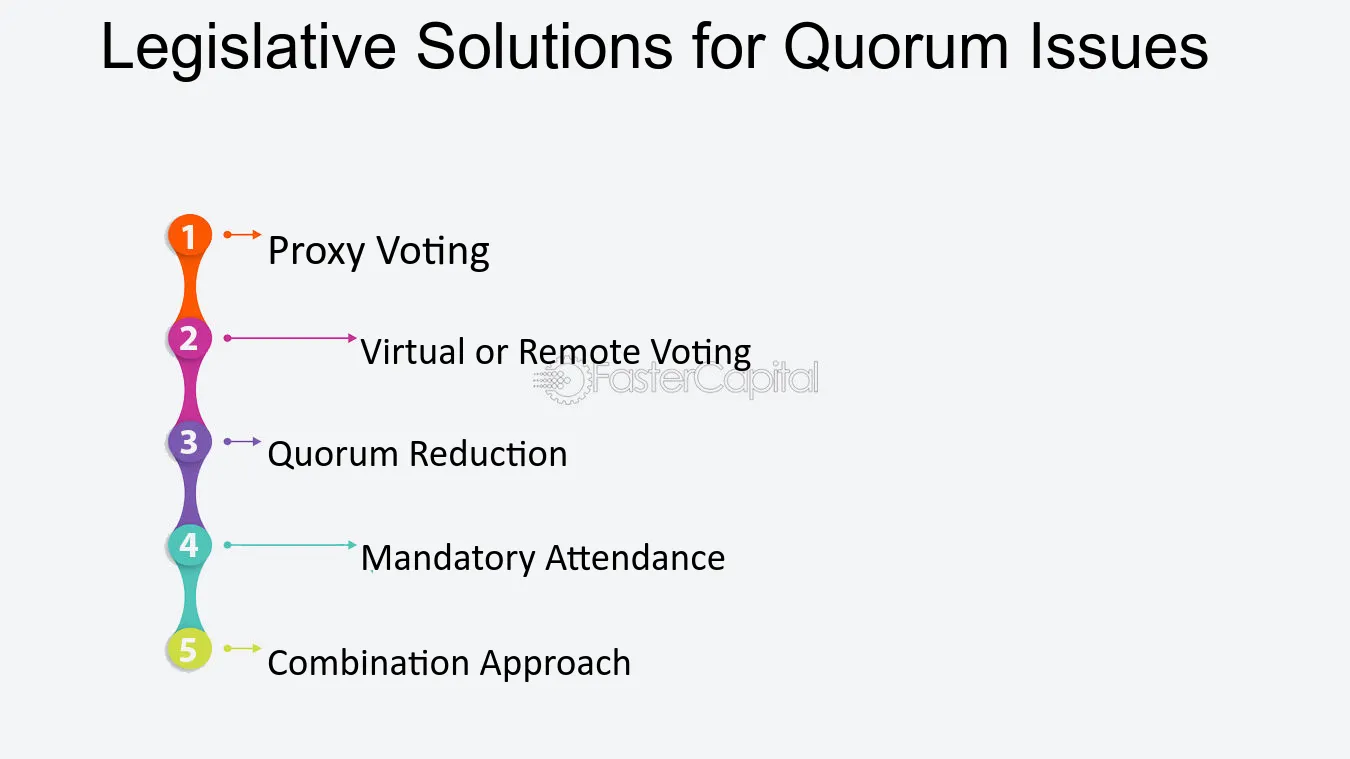 Legislative Solutions for Quorum Issues

1 Proxy Voting

2 Virtual or Remote Voting

FasterCapital

3 Quorum Reduction

4 Mandatory Attendance

5 Combination Approach